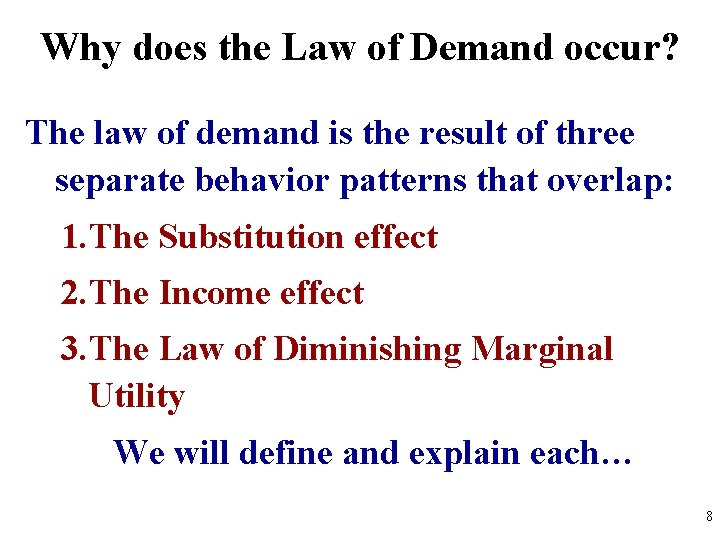 Why does the Law of Demand occur?

The law of demand is the result of three separate behavior patterns that overlap:

1. The Substitution effect

2. The Income effect

3. The Law of Diminishing Marginal Utility

We will define and explain each…

8